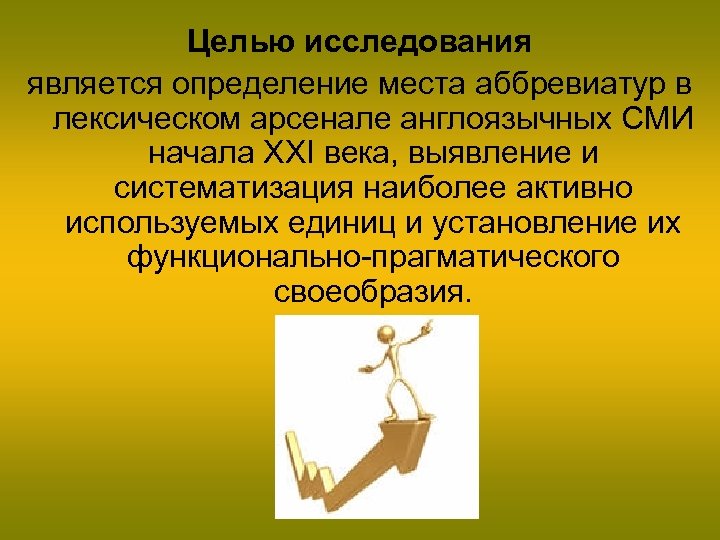 Целью исследования

является определение места аббревиатур в лексическом арсенале англоязычных СМИ начала XXI века, выявление и систематизация наиболее активно используемых единиц и установление их функционально-прагматического своеобразия.